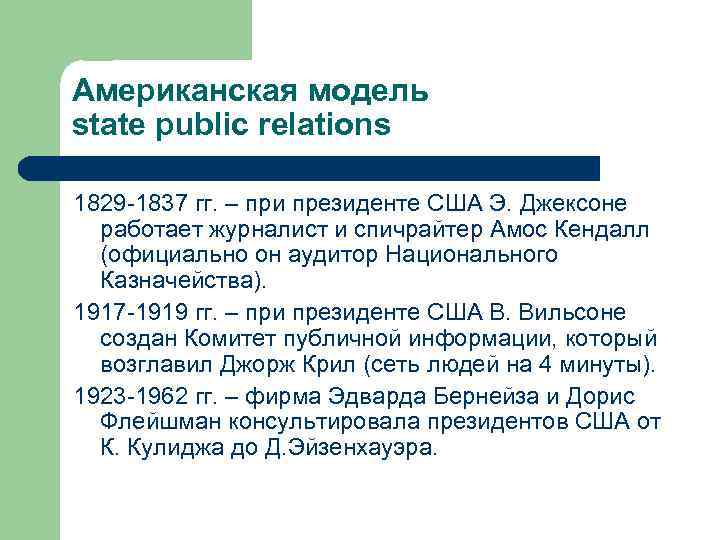 Американская модель state public relations

1829-1837 гг. – при президенте США Э. Джексоне работает журналист и спичрайтер Амос Кендалл (официально он аудитор Национального Казначейства).

1917-1919 гг. – при президенте США В. Вильсоне создан Комитет публичной информации, который возглавил Джорж Крил (сеть людей на 4 минуты).

1923-1962 гг. – фирма Эдварда Бернейза и Дорис Флейшман консультировала президентов США от К. Кулиджа до Д.Эйзенхауэра.